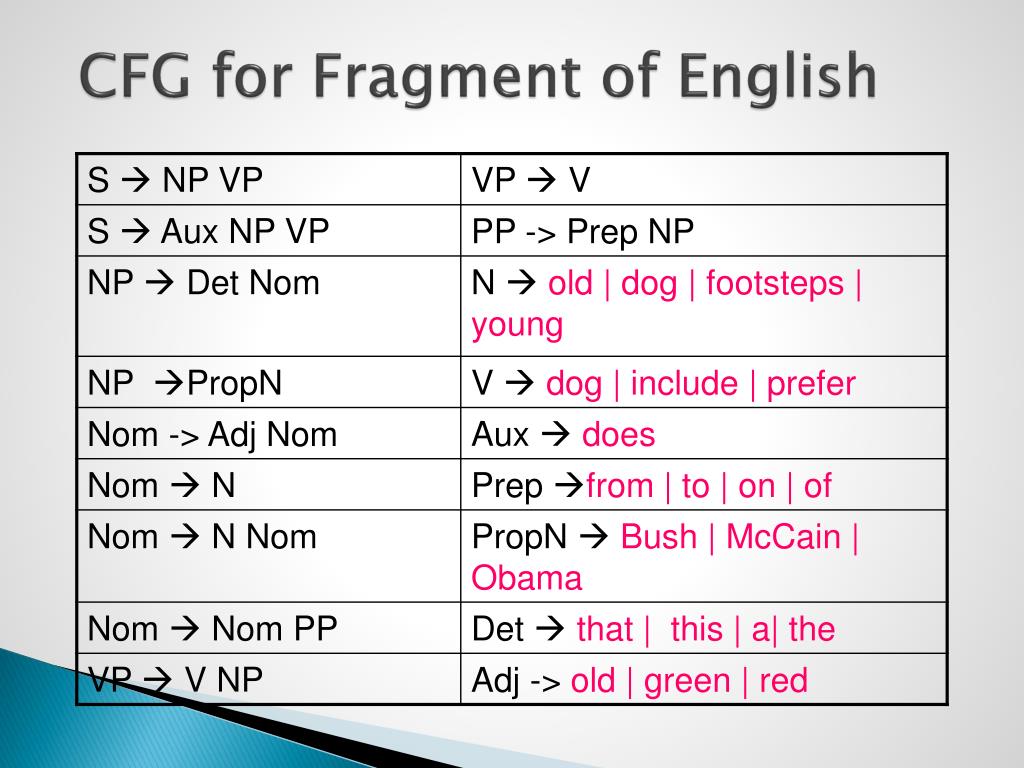 CFG for Fragment of English

| S → NP VP | VP → V |
|---|---|
| S → Aux NP VP | PP -> Prep NP |
| NP → Det Nom | N → old \| dog \| footsteps \| young |
| NP →PropN | V → dog \| include \| prefer |
| Nom -> Adj Nom | Aux → does |
| Nom → N | Prep →from \| to \| on \| of |
| Nom → N Nom | PropN → Bush \| McCain \| Obama |
| Nom → Nom PP | Det → that \| this \| a\| the |
| VP → V NP | Adj -> old \| green \| red |